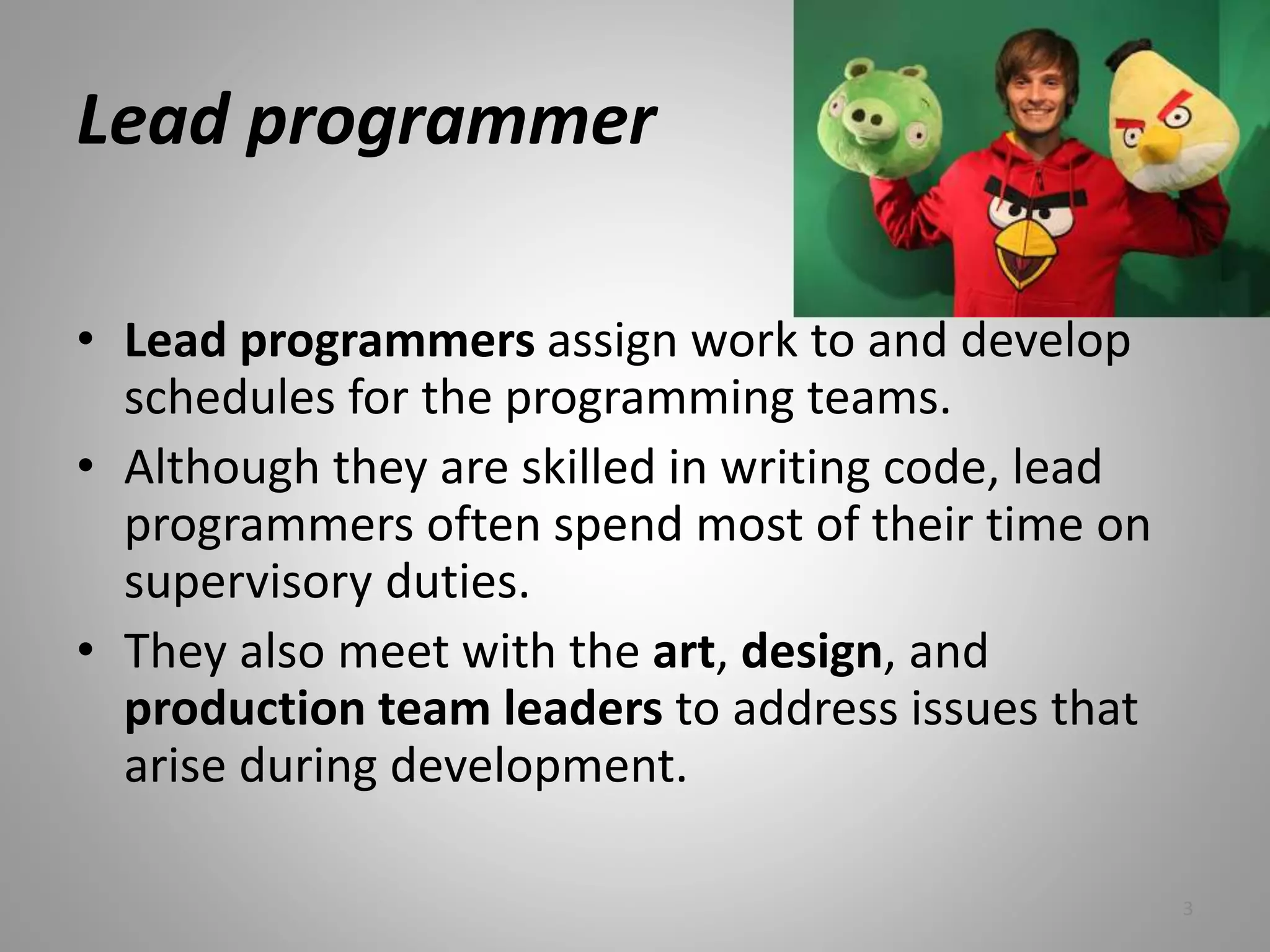 Lead programmer

• Lead programmers assign work to and develop schedules for the programming teams.
• Although they are skilled in writing code, lead programmers often spend most of their time on supervisory duties.
• They also meet with the art, design, and production team leaders to address issues that arise during development.

3